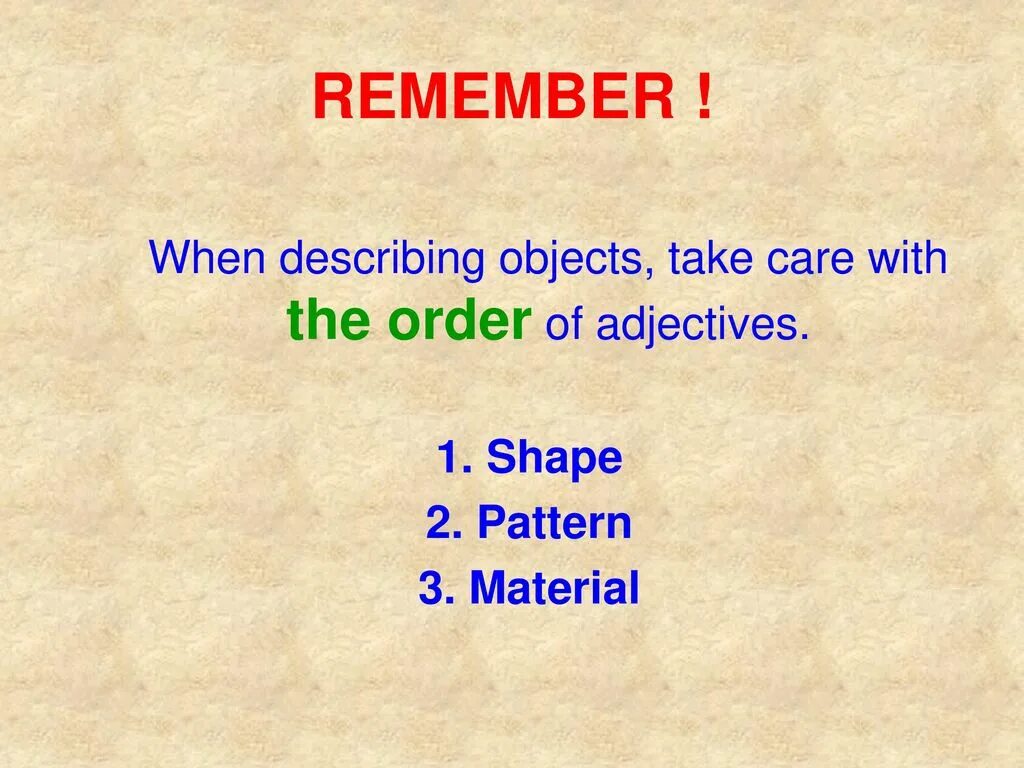 REMEMBER !

When describing objects, take care with the order of adjectives.

1. Shape
2. Pattern
3. Material